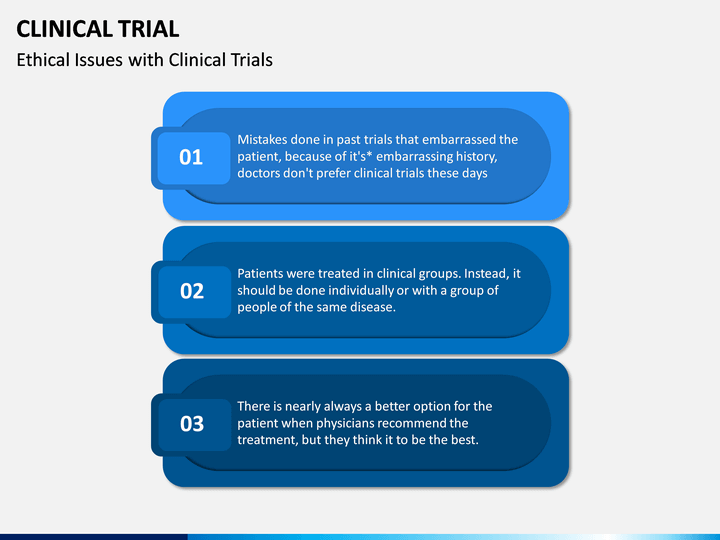 CLINICAL TRIAL

Ethical Issues with Clinical Trials

01

Mistakes done in past trials that embarrassed the patient, because of it's* embarrassing history, doctors don't prefer clinical trials these days

02

Patients were treated in clinical groups. Instead, it should be done individually or with a group of people of the same disease.

03

There is nearly always a better option for the patient when physicians recommend the treatment, but they think it to be the best.